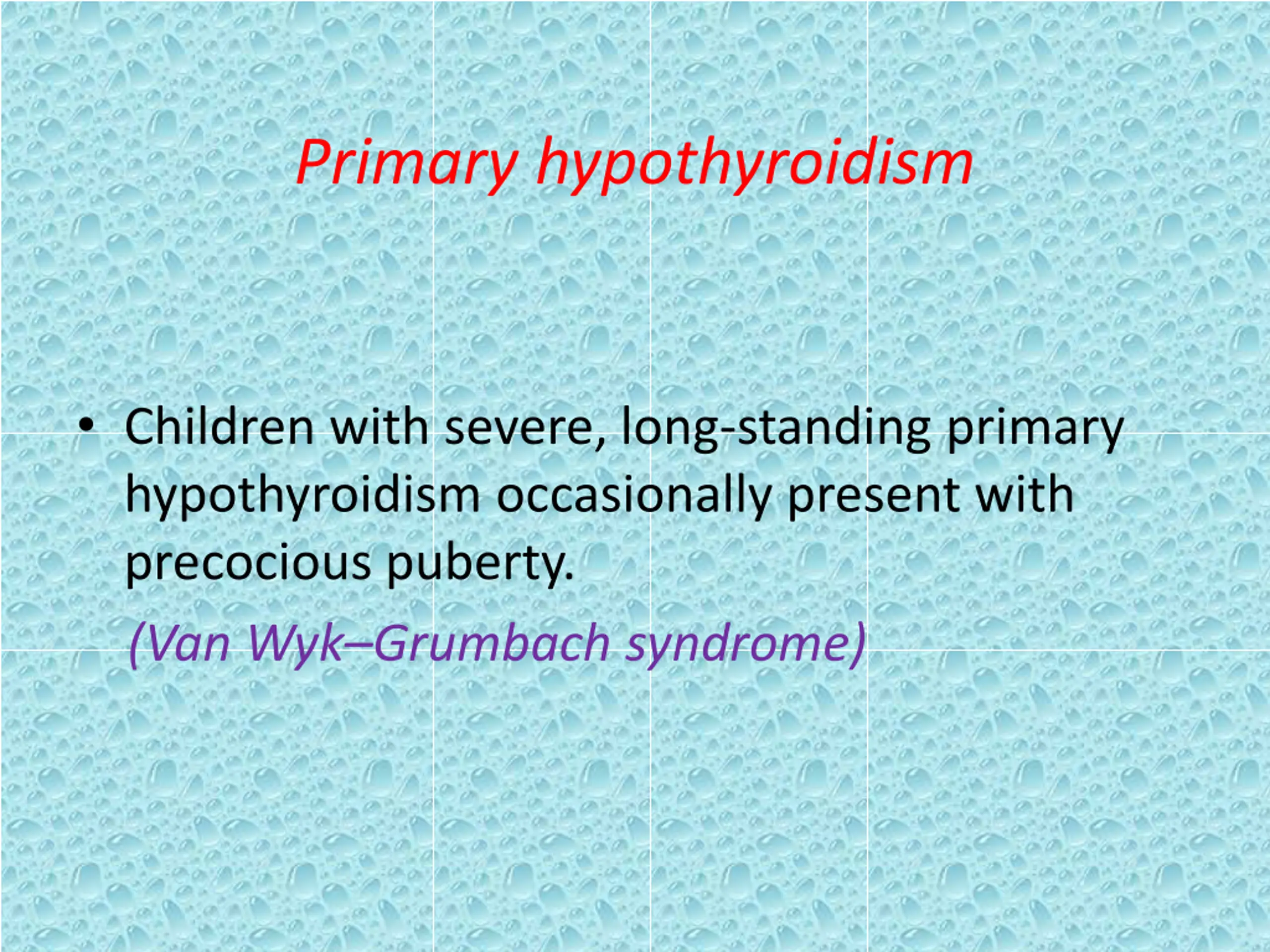 Primary hypothyroidism

• Children with severe, long-standing primary hypothyroidism occasionally present with precocious puberty.

(Van Wyk–Grumbach syndrome)